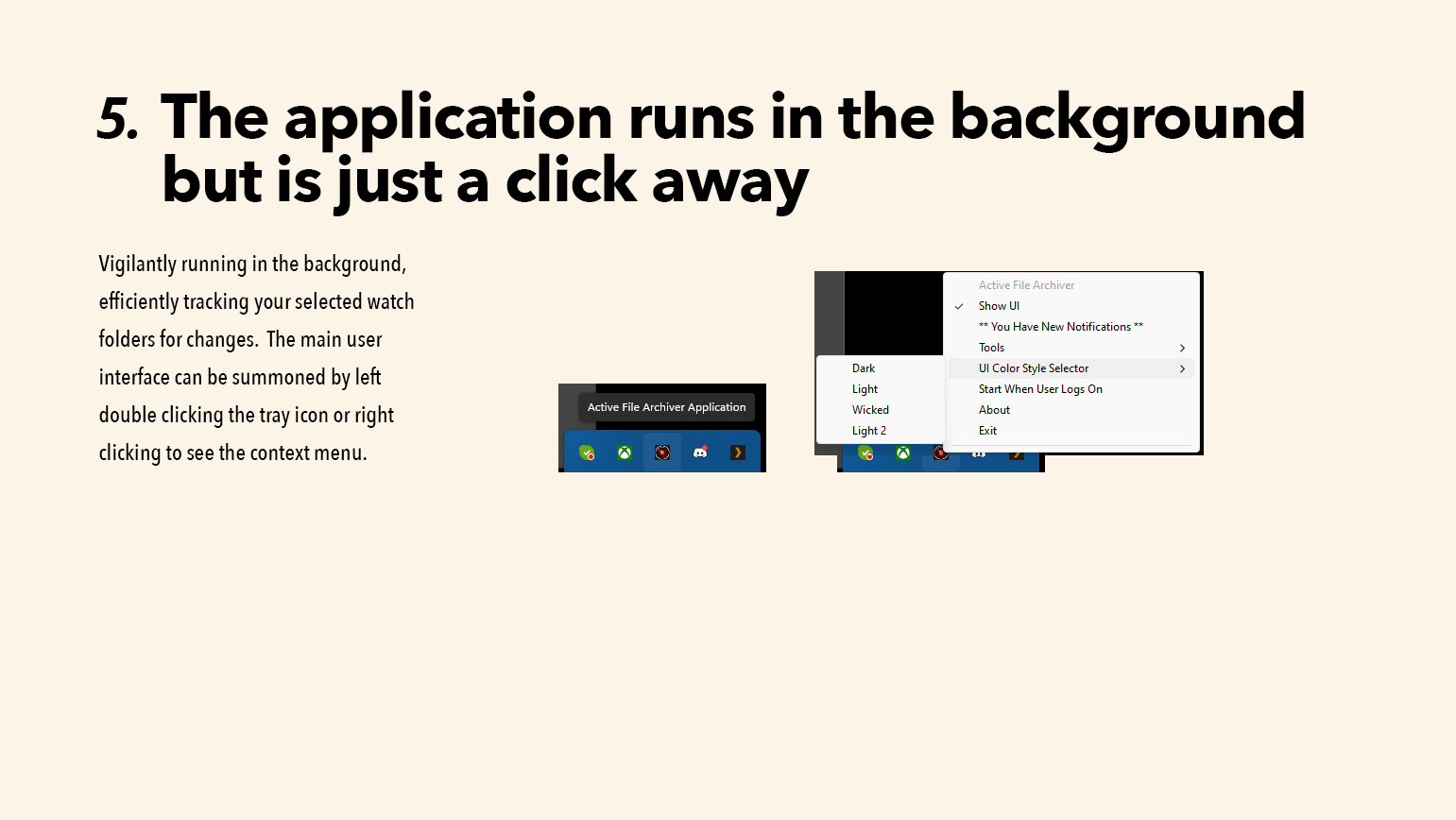 5. The application runs in the background but is just a click away

Vigilantly running in the background, efficiently tracking your selected watch folders for changes. The main user interface can be summoned by left double clicking the tray icon or right clicking to see the context menu.

Active File Archiver Application

Active File Archiver
Show UI
** You Have New Notifications **
Tools
UI Color Style Selector
Start When User Logs On
About
Exit

Dark
Light
Wicked
Light 2